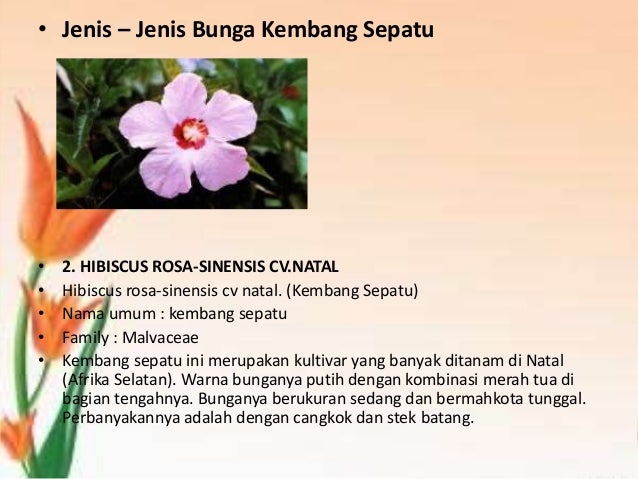 • Jenis – Jenis Bunga Kembang Sepatu

• 2. HIBISCUS ROSA-SINENSIS CV.NATAL
• Hibiscus rosa-sinensis cv natal. (Kembang Sepatu)
• Nama umum : kembang sepatu
• Family : Malvaceae
• Kembang sepatu ini merupakan kultivar yang banyak ditanam di Natal (Afrika Selatan). Warna bunganya putih dengan kombinasi merah tua di bagian tengahnya. Bunganya berukuran sedang dan bermahkota tunggal. Perbanyakannya adalah dengan cangkok dan stek batang.